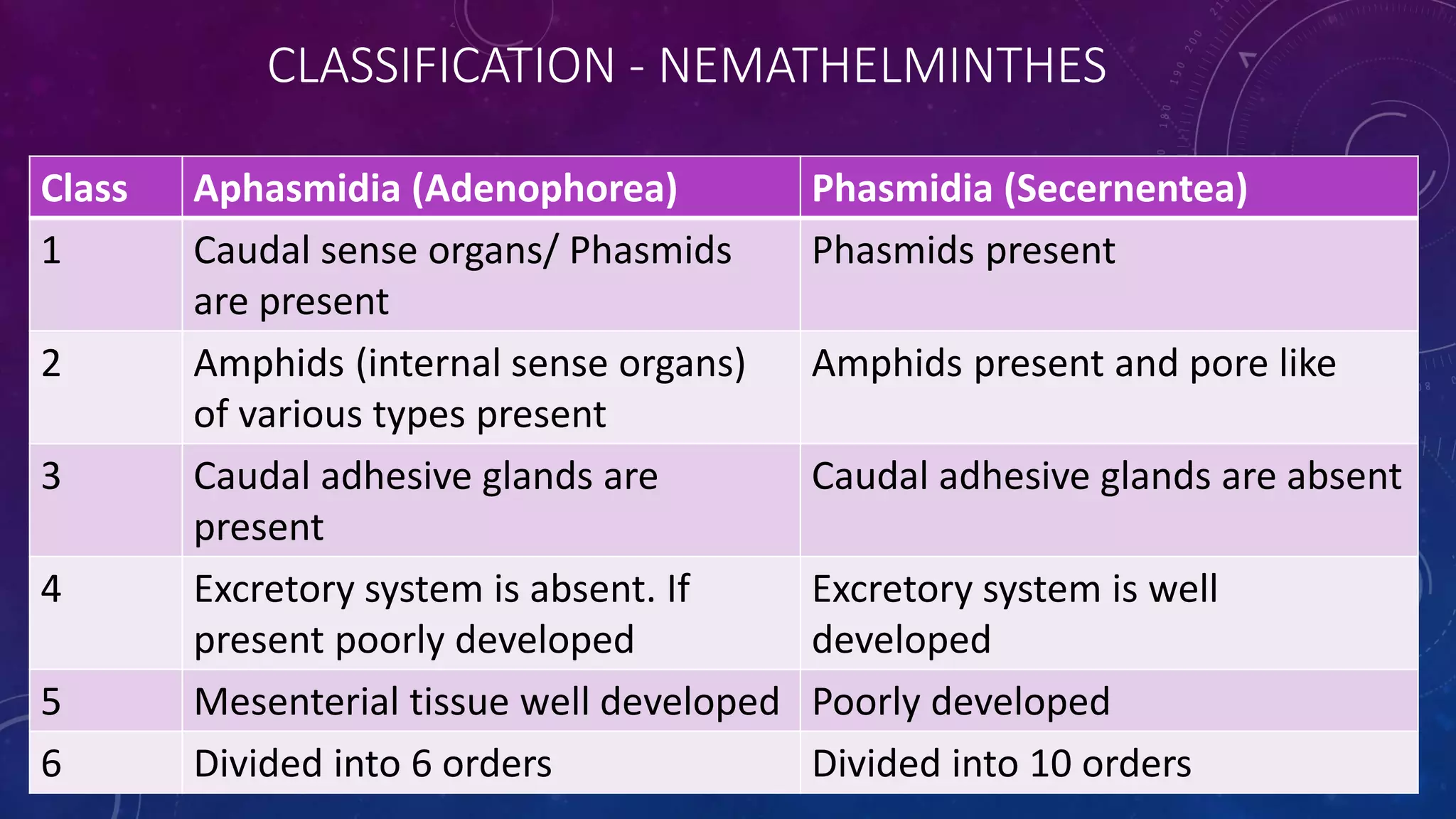 CLASSIFICATION - NEMATHELMINTHES

| Class | Aphasmidia (Adenophorea) | Phasmidia (Secernentea) |
|---|---|---|
| 1 | Caudal sense organs/ Phasmids are present | Phasmids present |
| 2 | Amphids (internal sense organs) of various types present | Amphids present and pore like |
| 3 | Caudal adhesive glands are present | Caudal adhesive glands are absent |
| 4 | Excretory system is absent. If present poorly developed | Excretory system is well developed |
| 5 | Mesenterial tissue well developed | Poorly developed |
| 6 | Divided into 6 orders | Divided into 10 orders |